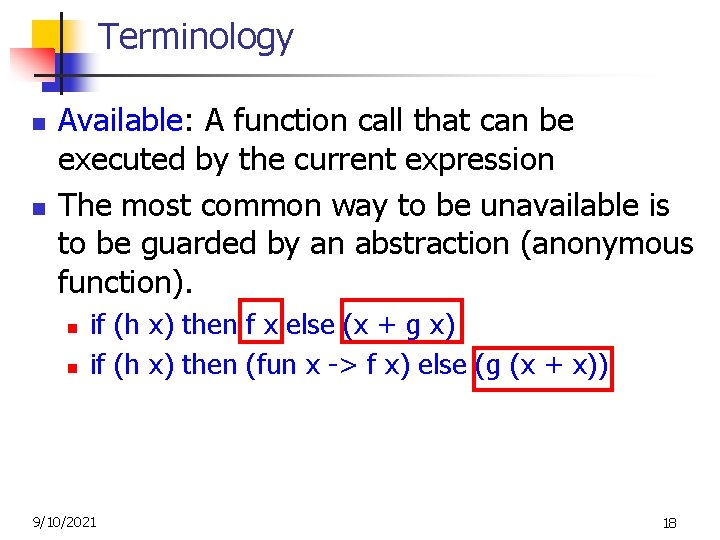 Terminology

- Available: A function call that can be executed by the current expression
- The most common way to be unavailable is to be guarded by an abstraction (anonymous function).
  - if (h x) then f x else (x + g x)
  - if (h x) then (fun x -> f x) else (g (x + x))

9/10/2021

18